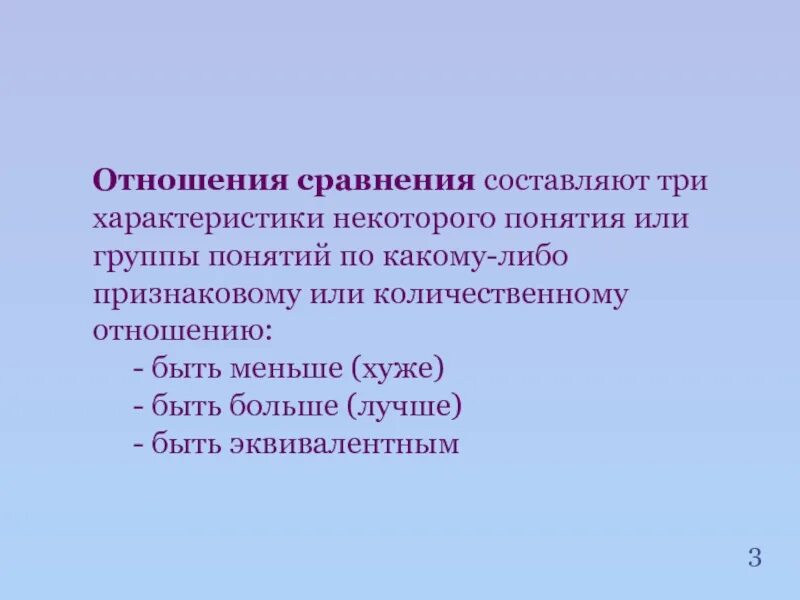 Отношения сравнения составляют три характеристики некоторого понятия или группы понятий по какому-либо признаковому или количественному отношению:

- быть меньше (хуже)
- быть больше (лучше)
- быть эквивалентным

3